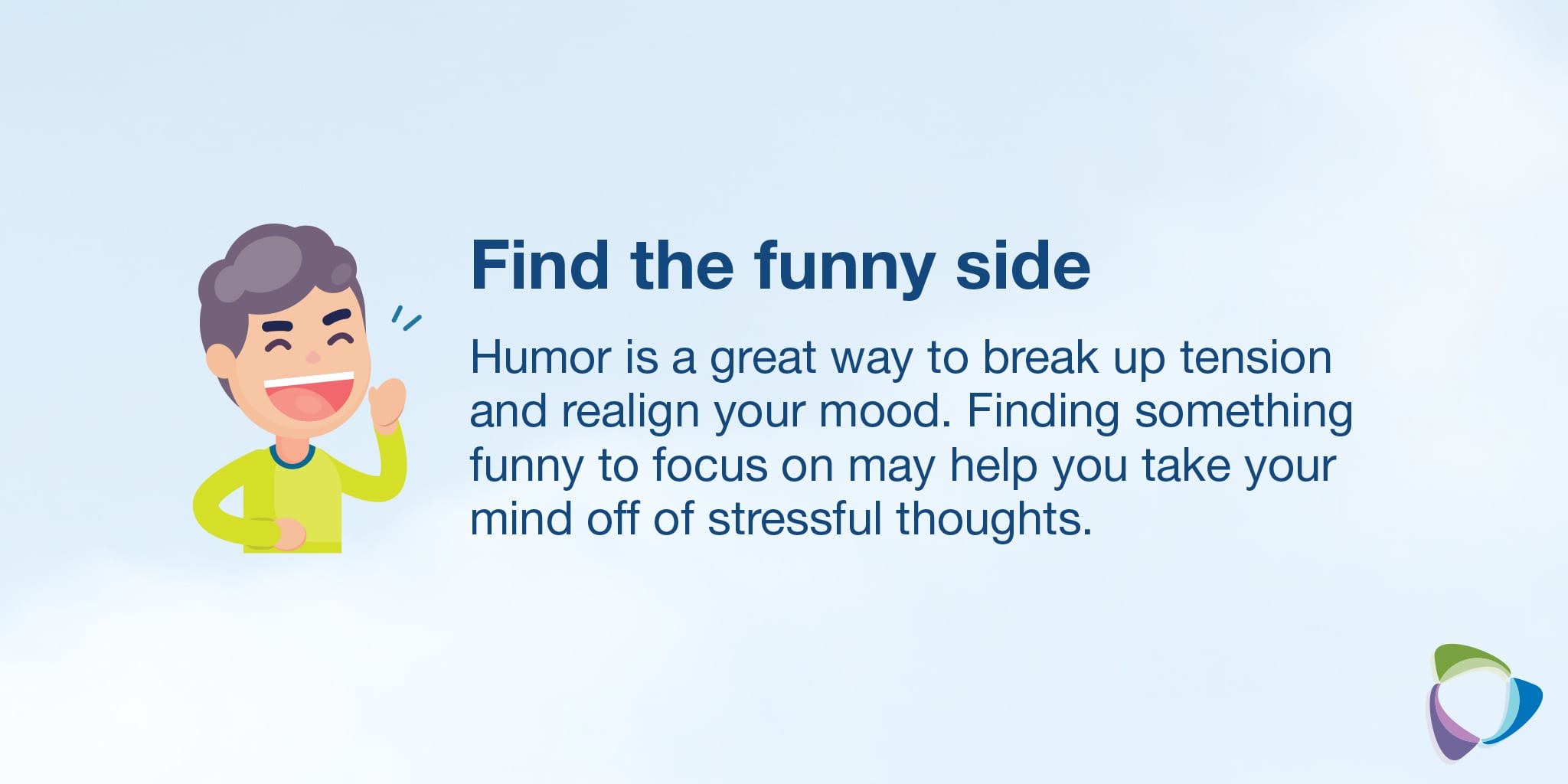 Find the funny side

Humor is a great way to break up tension and realign your mood. Finding something funny to focus on may help you take your mind off of stressful thoughts.